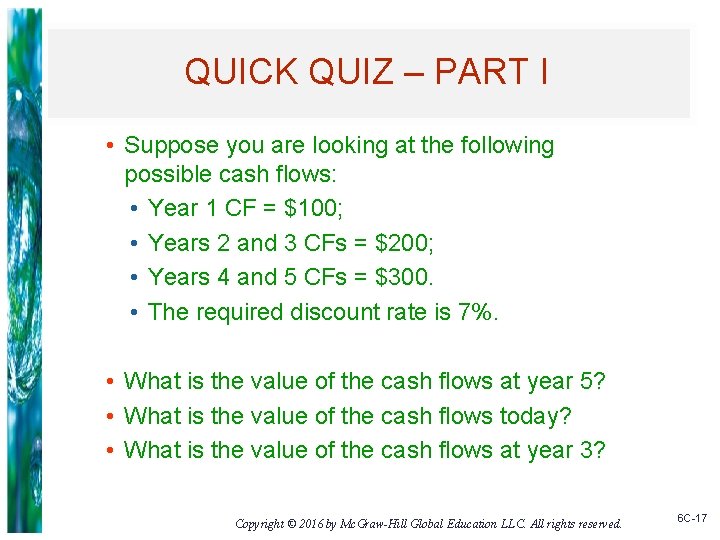 QUICK QUIZ – PART I

• Suppose you are looking at the following possible cash flows:
  • Year 1 CF = \$100;
  • Years 2 and 3 CFs = \$200;
  • Years 4 and 5 CFs = \$300.
  • The required discount rate is 7%.

• What is the value of the cash flows at year 5?
• What is the value of the cash flows today?
• What is the value of the cash flows at year 3?

Copyright © 2016 by McGraw-Hill Global Education LLC. All rights reserved.

6C-17